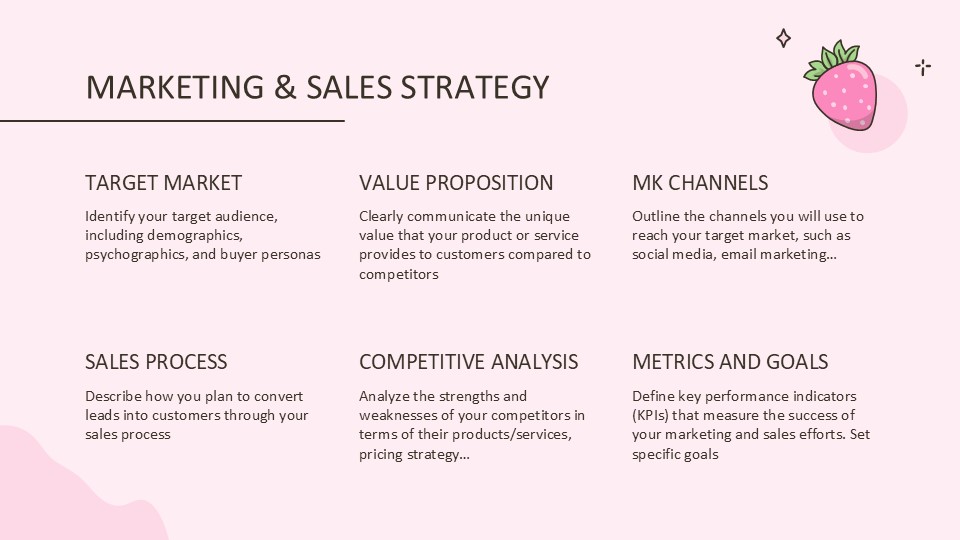 MARKETING & SALES STRATEGY

TARGET MARKET

Identify your target audience, including demographics, psychographics, and buyer personas

VALUE PROPOSITION

Clearly communicate the unique value that your product or service provides to customers compared to competitors

MK CHANNELS

Outline the channels you will use to reach your target market, such as social media, email marketing…

SALES PROCESS

Describe how you plan to convert leads into customers through your sales process

COMPETITIVE ANALYSIS

Analyze the strengths and weaknesses of your competitors in terms of their products/services, pricing strategy…

METRICS AND GOALS

Define key performance indicators (KPIs) that measure the success of your marketing and sales efforts. Set specific goals